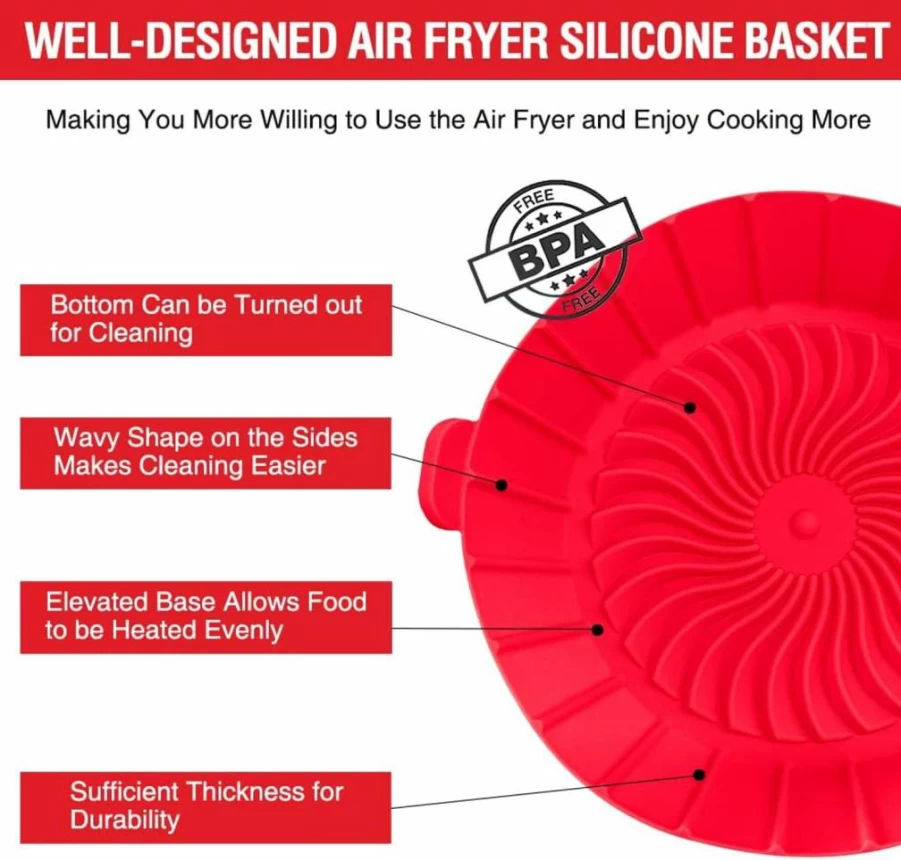 WELL-DESIGNED AIR FRYER SILICONE BASKET

Making You More Willing to Use the Air Fryer and Enjoy Cooking More

FREE
BPA
FREE

Bottom Can be Turned out for Cleaning

Wavy Shape on the Sides Makes Cleaning Easier

Elevated Base Allows Food to be Heated Evenly

Sufficient Thickness for Durability